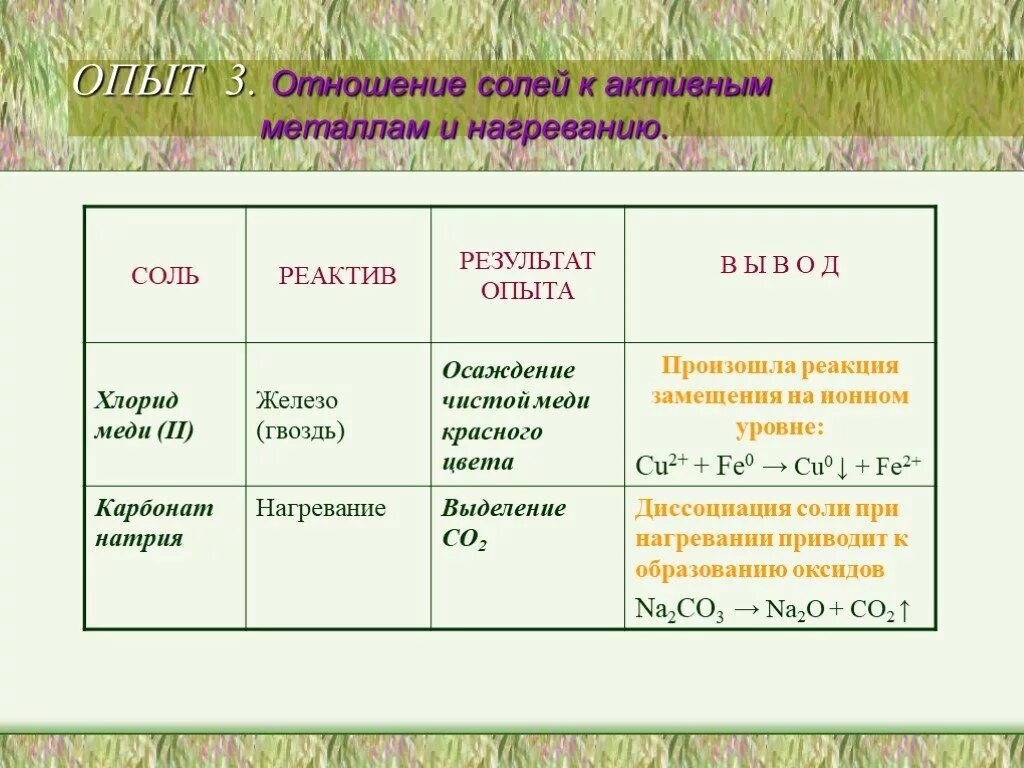 ОПЫТ 3. Отношение солей к активным металлам и нагреванию.

| СОЛЬ | РЕАКТИВ | РЕЗУЛЬТАТ ОПЫТА | В Ы В О Д |
|---|---|---|---|
| Хлорид меди (II) | Железо (гвоздь) | Осаждение чистой меди красного цвета | Произошла реакция замещения на ионном уровне: $Cu^{2+} + Fe^0 \rightarrow Cu^0 \downarrow + Fe^{2+}$ |
| Карбонат натрия | Нагревание | Выделение $CO_2$ | Диссоциация соли при нагревании приводит к образованию оксидов $Na_2CO_3 \rightarrow Na_2O + CO_2 \uparrow$ |